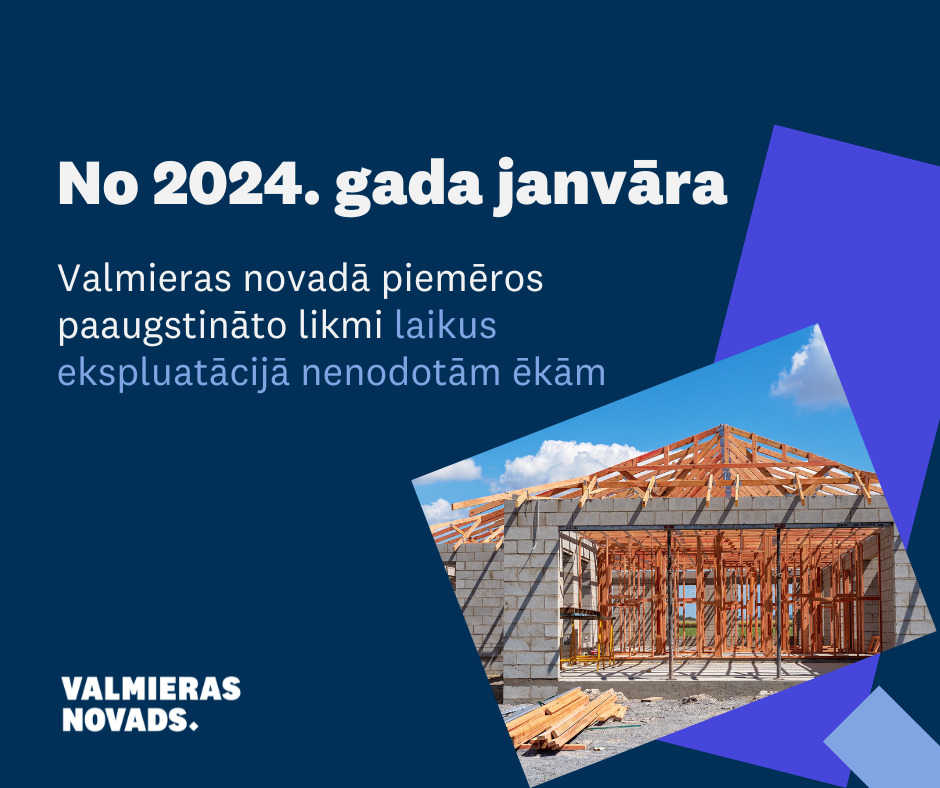 No 2024. gada janvāra

Valmieras novadā piemēros paaugstināto likmi laikus ekspluatācijā nenodotām ēkām

VALMIERAS NOVADS.